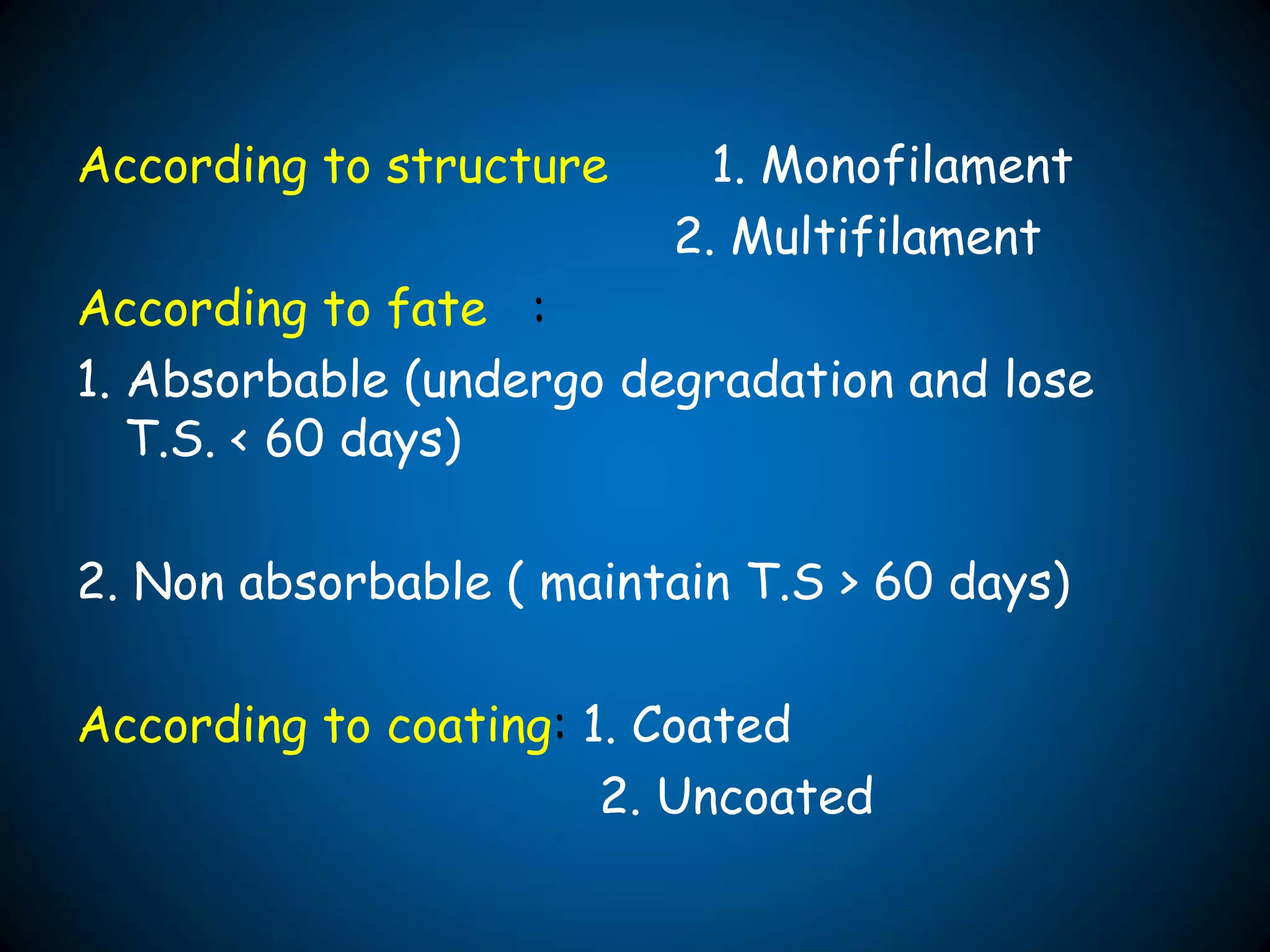 According to structure 1. Monofilament
2. Multifilament

According to fate :

1. Absorbable (undergo degradation and lose T.S. < 60 days)

2. Non absorbable ( maintain T.S > 60 days)

According to coating: 1. Coated
2. Uncoated